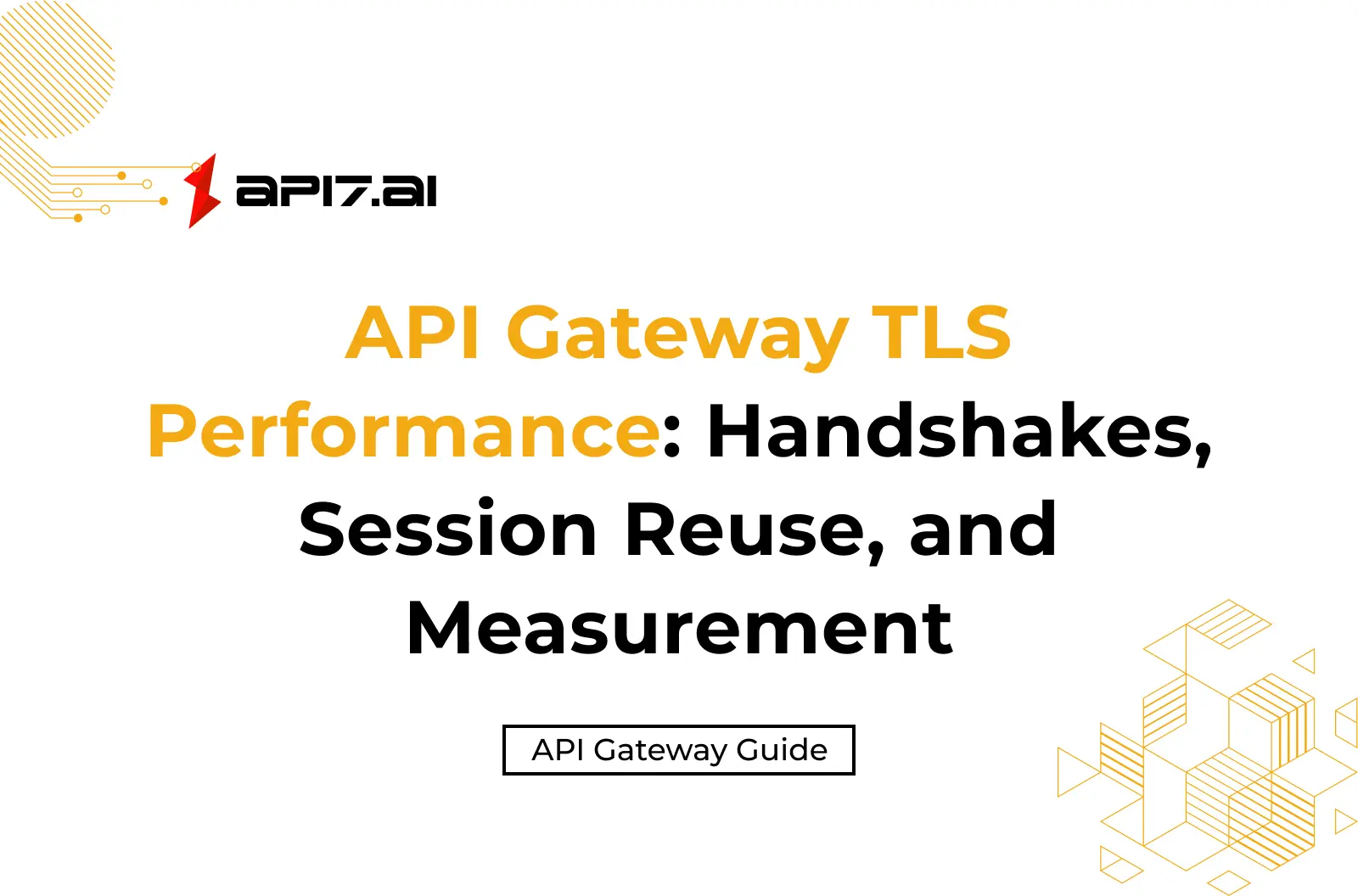 API7.ai

API Gateway TLS Performance: Handshakes, Session Reuse, and Measurement

API Gateway Guide